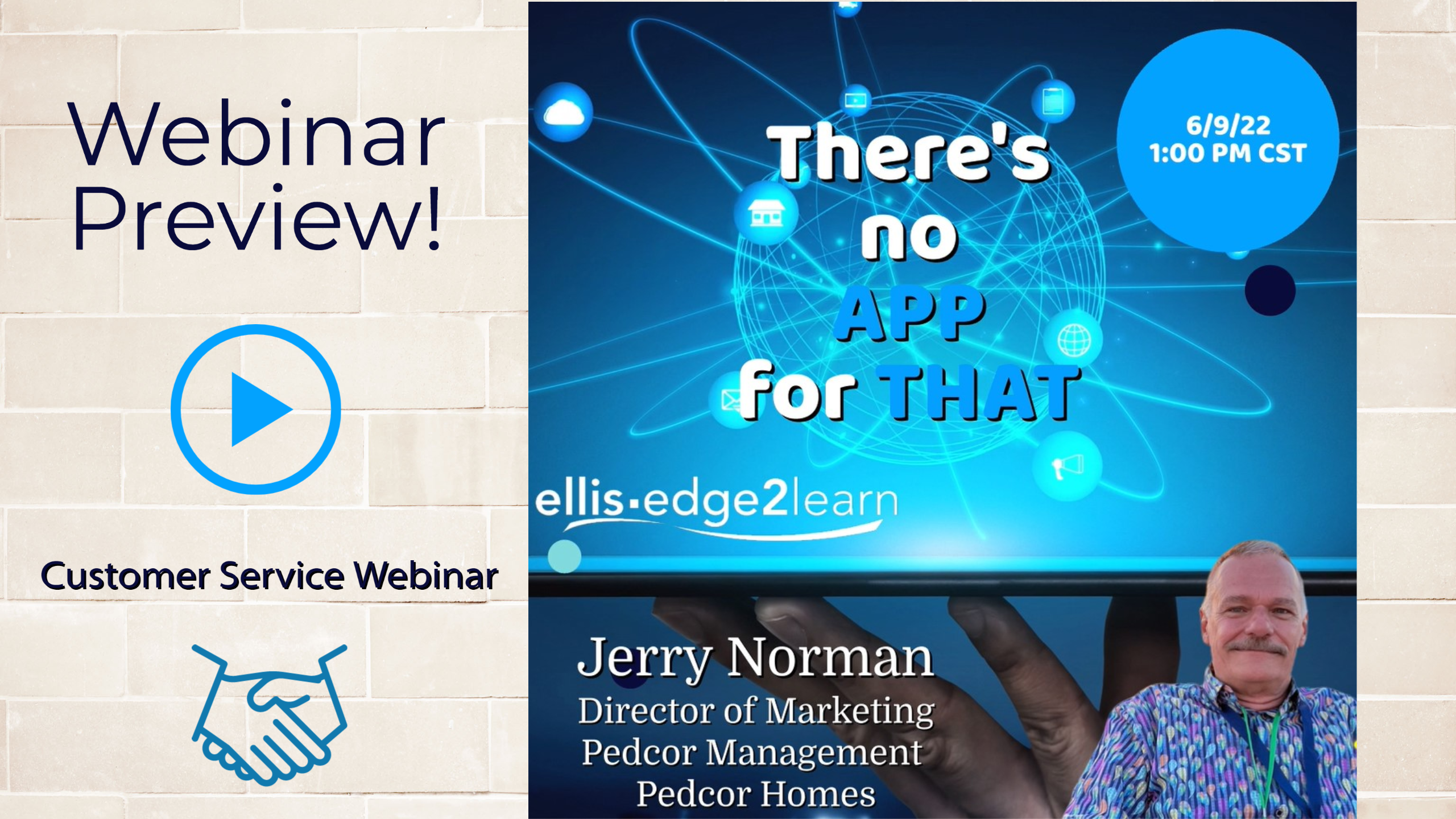 Webinar Preview!

Customer Service Webinar

There's no APP for THAT

6/9/22
1:00 PM CST

ellis·edge2learn

Jerry Norman
Director of Marketing
Pedcor Management
Pedcor Homes